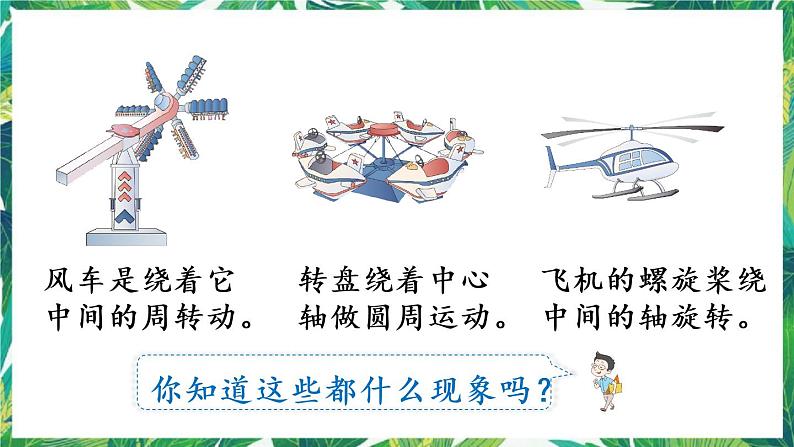 风车是绕着它中间的周转动。

转盘绕着中心轴做圆周运动。

飞机的螺旋桨绕中间的轴旋转。

你知道这些都什么现象吗？